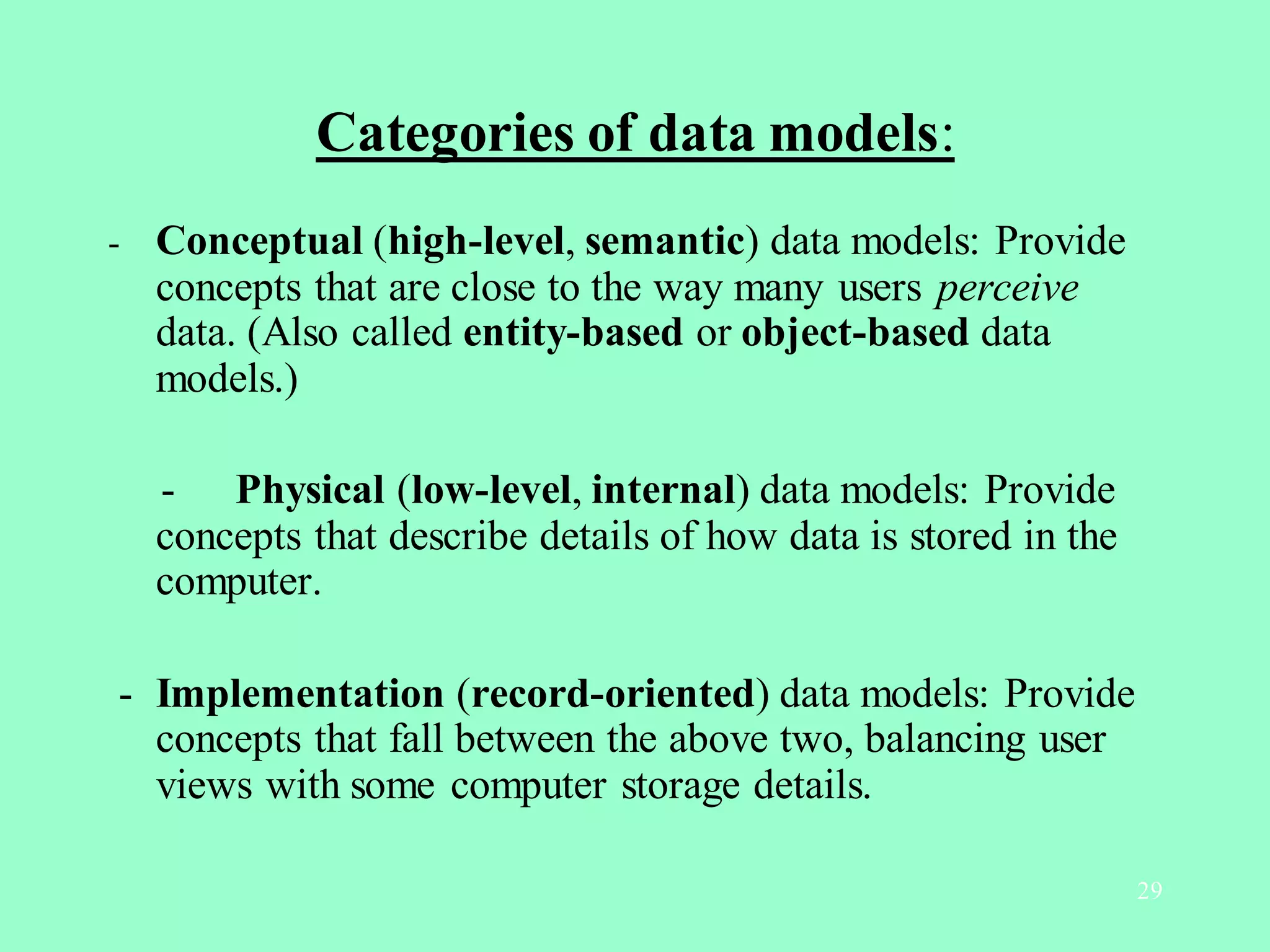 Categories of data models:

- Conceptual (high-level, semantic) data models: Provide concepts that are close to the way many users perceive data. (Also called entity-based or object-based data models.)

- Physical (low-level, internal) data models: Provide concepts that describe details of how data is stored in the computer.

- Implementation (record-oriented) data models: Provide concepts that fall between the above two, balancing user views with some computer storage details.

29